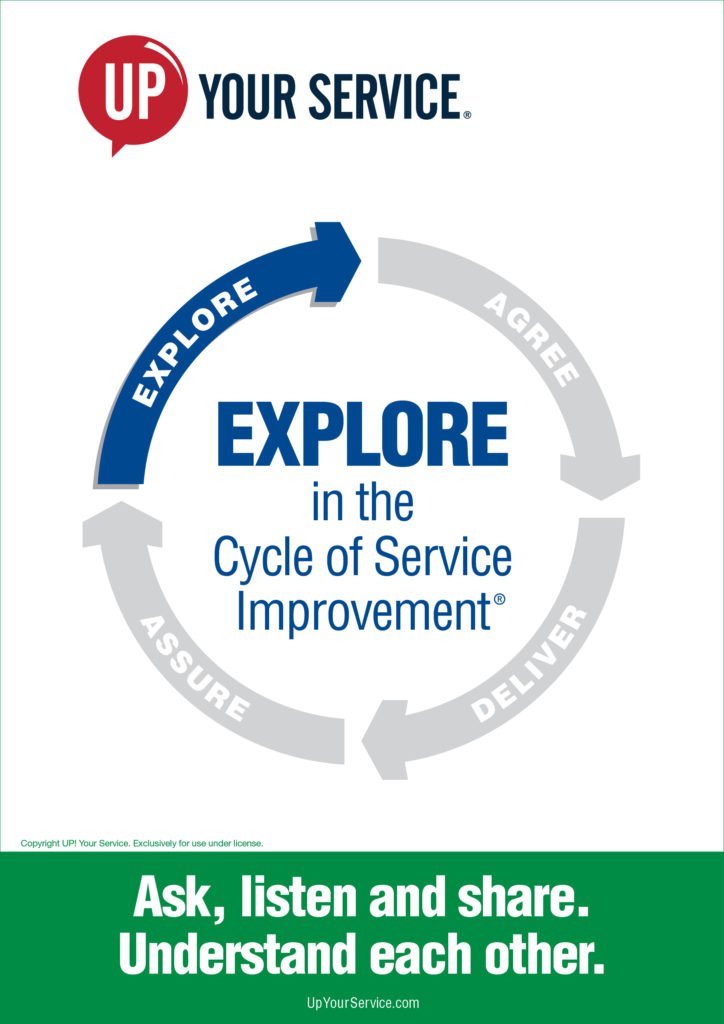 UP YOUR SERVICE®

EXPLORE

AGREE

DELIVER

ASSURE

EXPLORE
in the
Cycle of Service
Improvement®

Copyright UP! Your Service. Exclusively for use under license.

Ask, listen and share.
Understand each other.

UpYourService.com